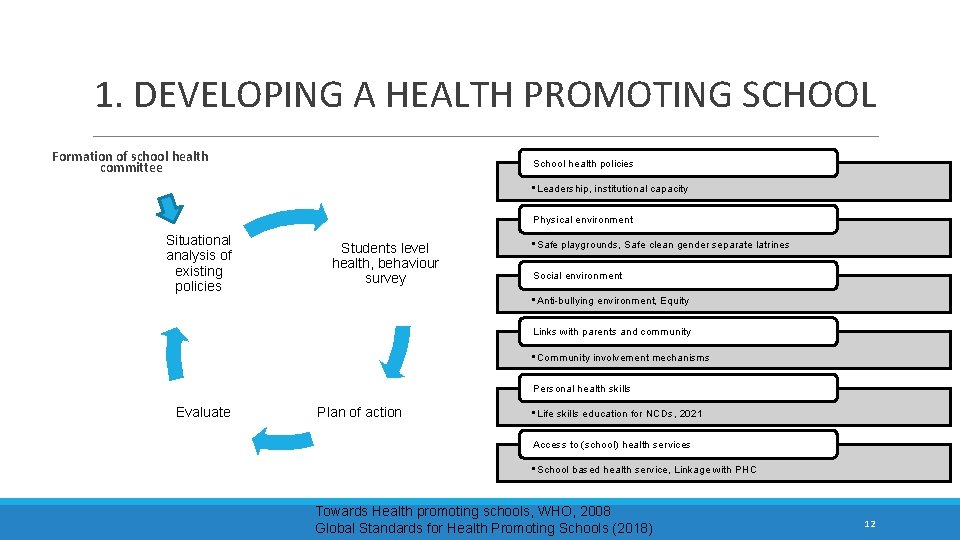 1. DEVELOPING A HEALTH PROMOTING SCHOOL

Formation of school health committee

Situational analysis of existing policies

Students level health, behaviour survey

Plan of action

Evaluate

School health policies

• Leadership, institutional capacity

Physical environment

• Safe playgrounds, Safe clean gender separate latrines

Social environment

• Anti-bullying environment, Equity

Links with parents and community

• Community involvement mechanisms

Personal health skills

• Life skills education for NCDs, 2021

Access to (school) health services

• School based health service, Linkage with PHC

Towards Health promoting schools, WHO, 2008
Global Standards for Health Promoting Schools (2018)

12